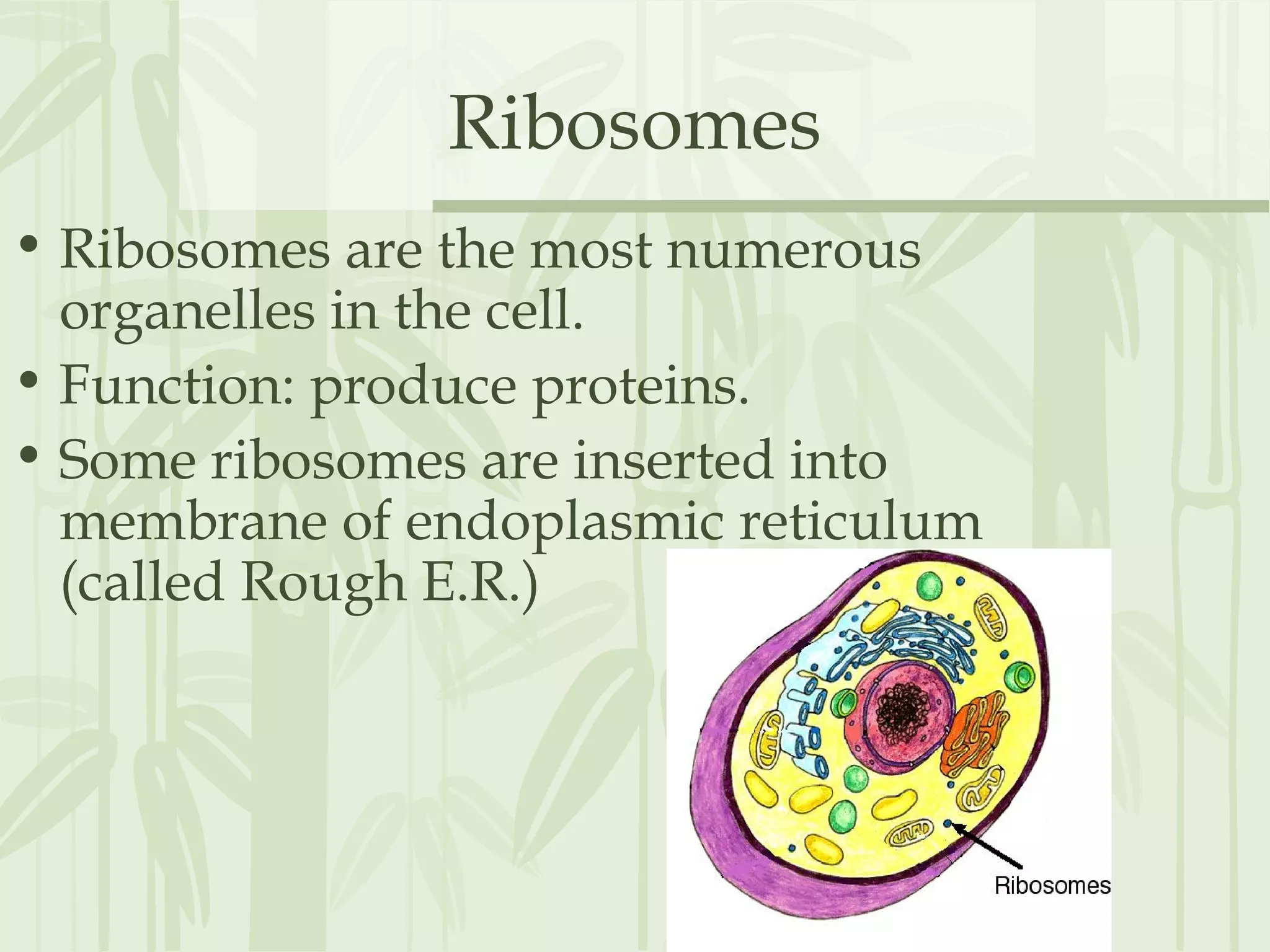 Ribosomes

• Ribosomes are the most numerous organelles in the cell.
• Function: produce proteins.
• Some ribosomes are inserted into membrane of endoplasmic reticulum (called Rough E.R.)

Ribosomes